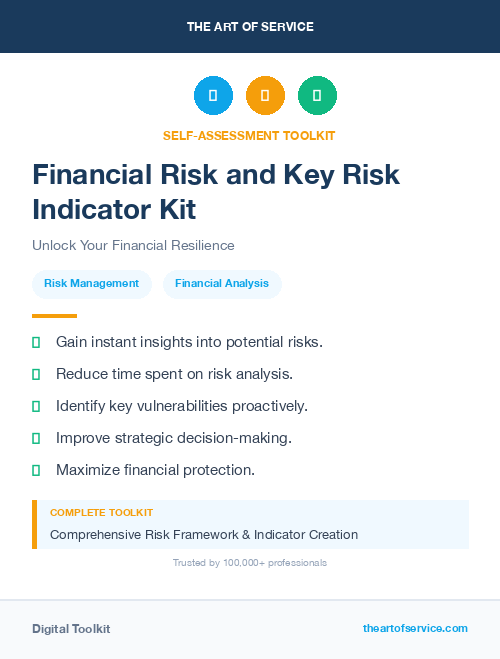 THE ART OF SERVICE

SELF-ASSESSMENT TOOLKIT

Financial Risk and Key Risk Indicator Kit

Unlock Your Financial Resilience

Risk Management

Financial Analysis

Gain instant insights into potential risks.

Reduce time spent on risk analysis.

Identify key vulnerabilities proactively.

Improve strategic decision-making.

Maximize financial protection.

COMPLETE TOOLKIT

Comprehensive Risk Framework & Indicator Creation

Trusted by 100,000+ professionals

Digital Toolkit

theartofservice.com